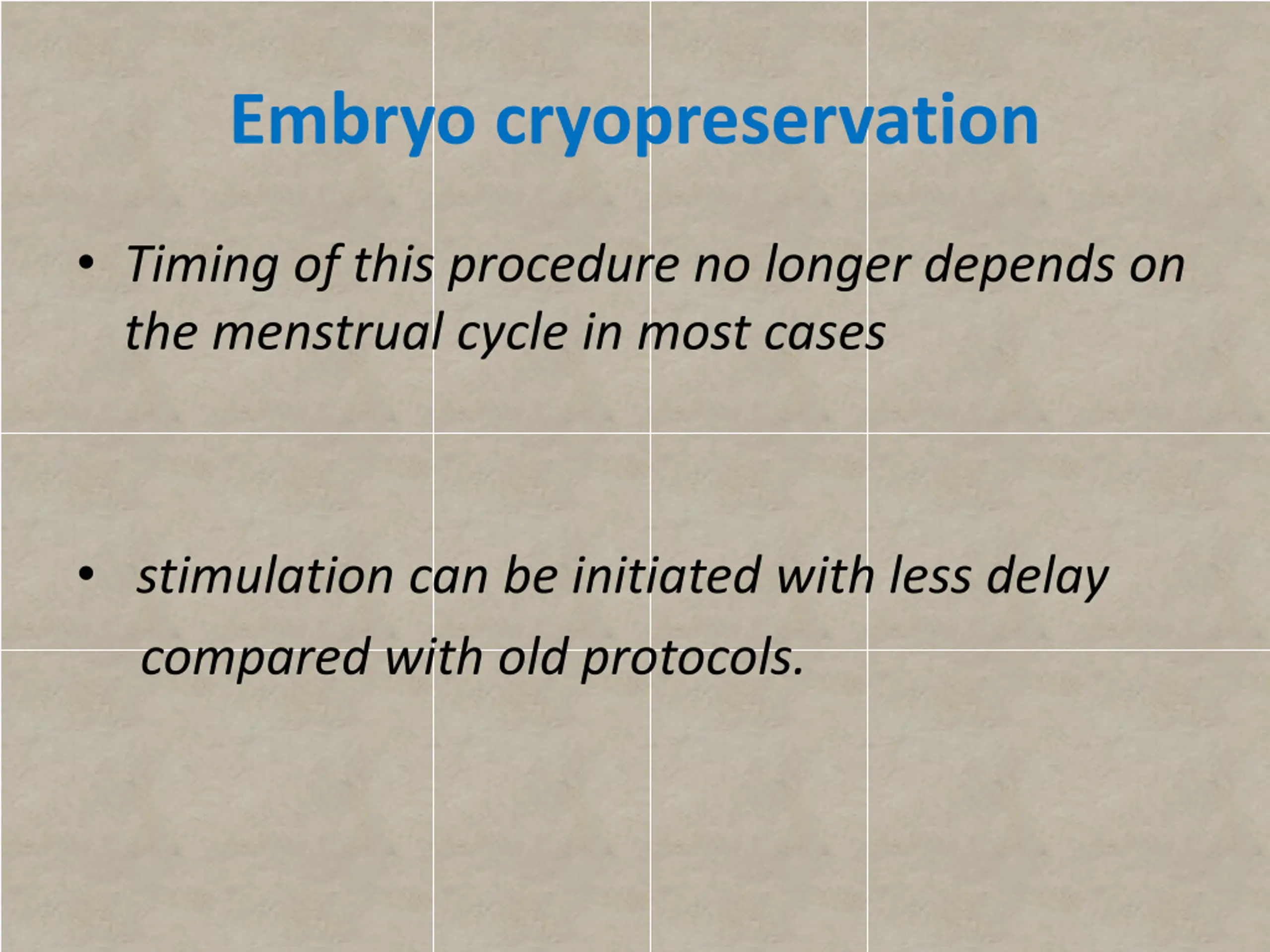 Embryo cryopreservation

• Timing of this procedure no longer depends on the menstrual cycle in most cases

• stimulation can be initiated with less delay compared with old protocols.